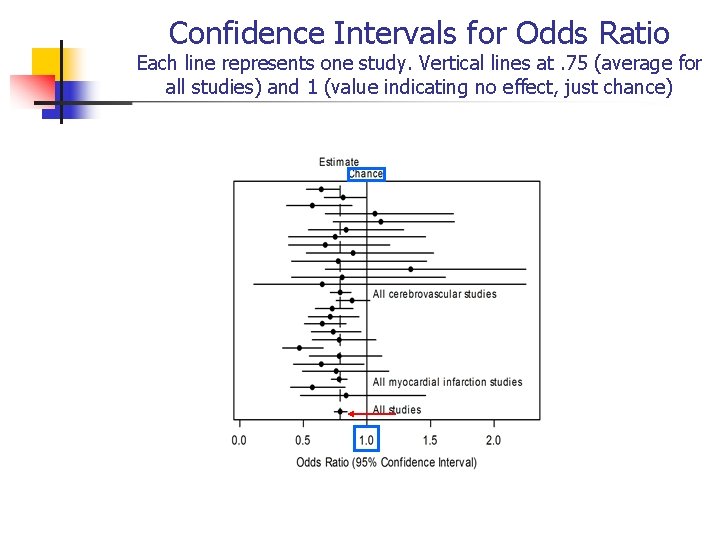 Confidence Intervals for Odds Ratio

Each line represents one study. Vertical lines at .75 (average for all studies) and 1 (value indicating no effect, just chance)

Estimate
Chance

All cerebrovascular studies

All myocardial infarction studies

All studies

0.0 0.5 1.0 1.5 2.0

Odds Ratio (95% Confidence Interval)